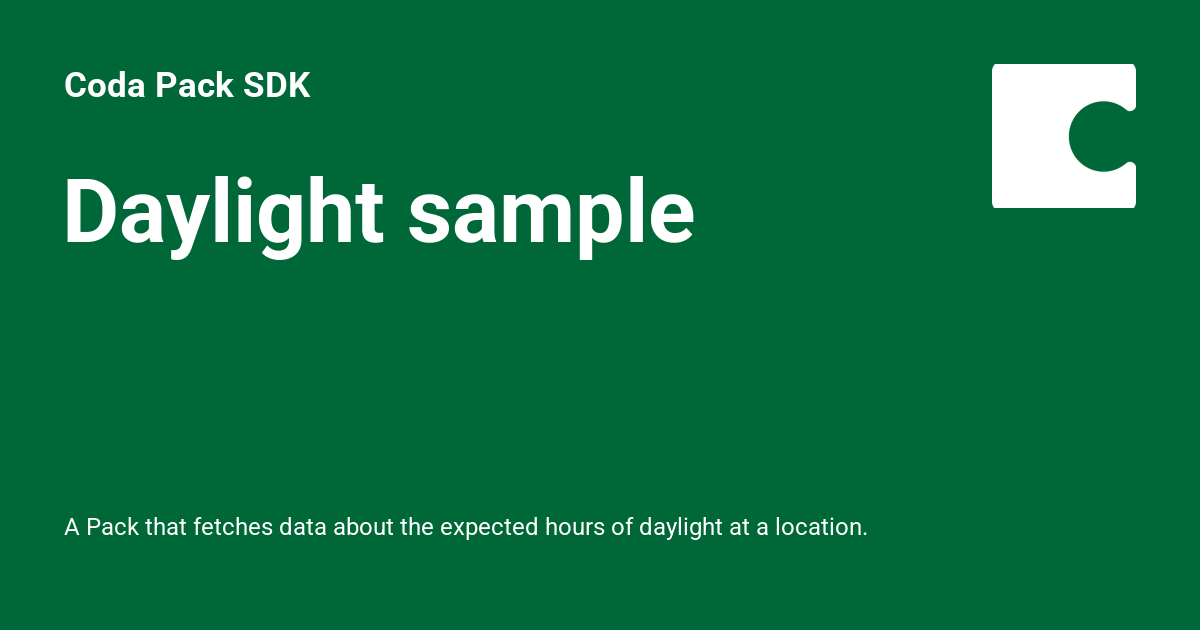 Coda Pack SDK

Daylight sample

A Pack that fetches data about the expected hours of daylight at a location.